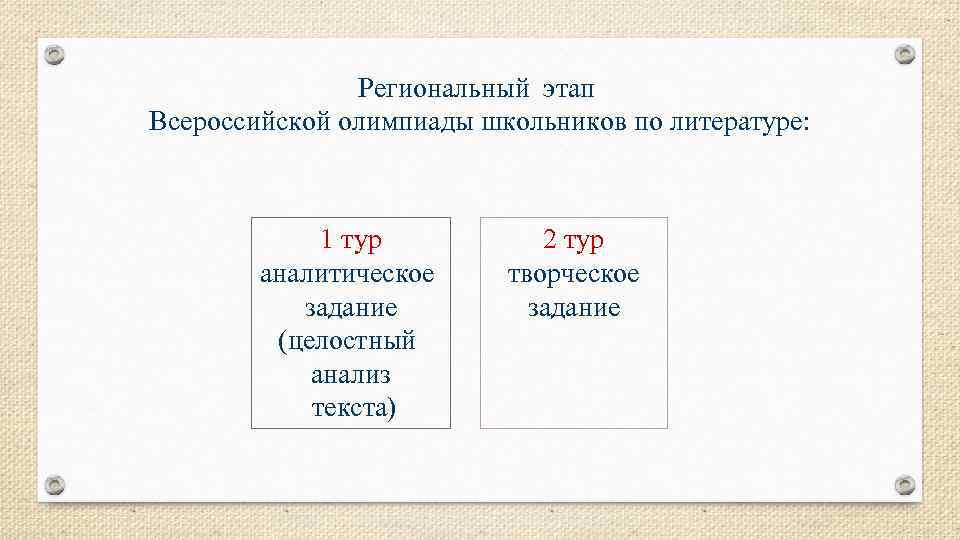 Региональный этап
Всероссийской олимпиады школьников по литературе:

1 тур
аналитическое задание (целостный анализ текста)

2 тур
творческое задание